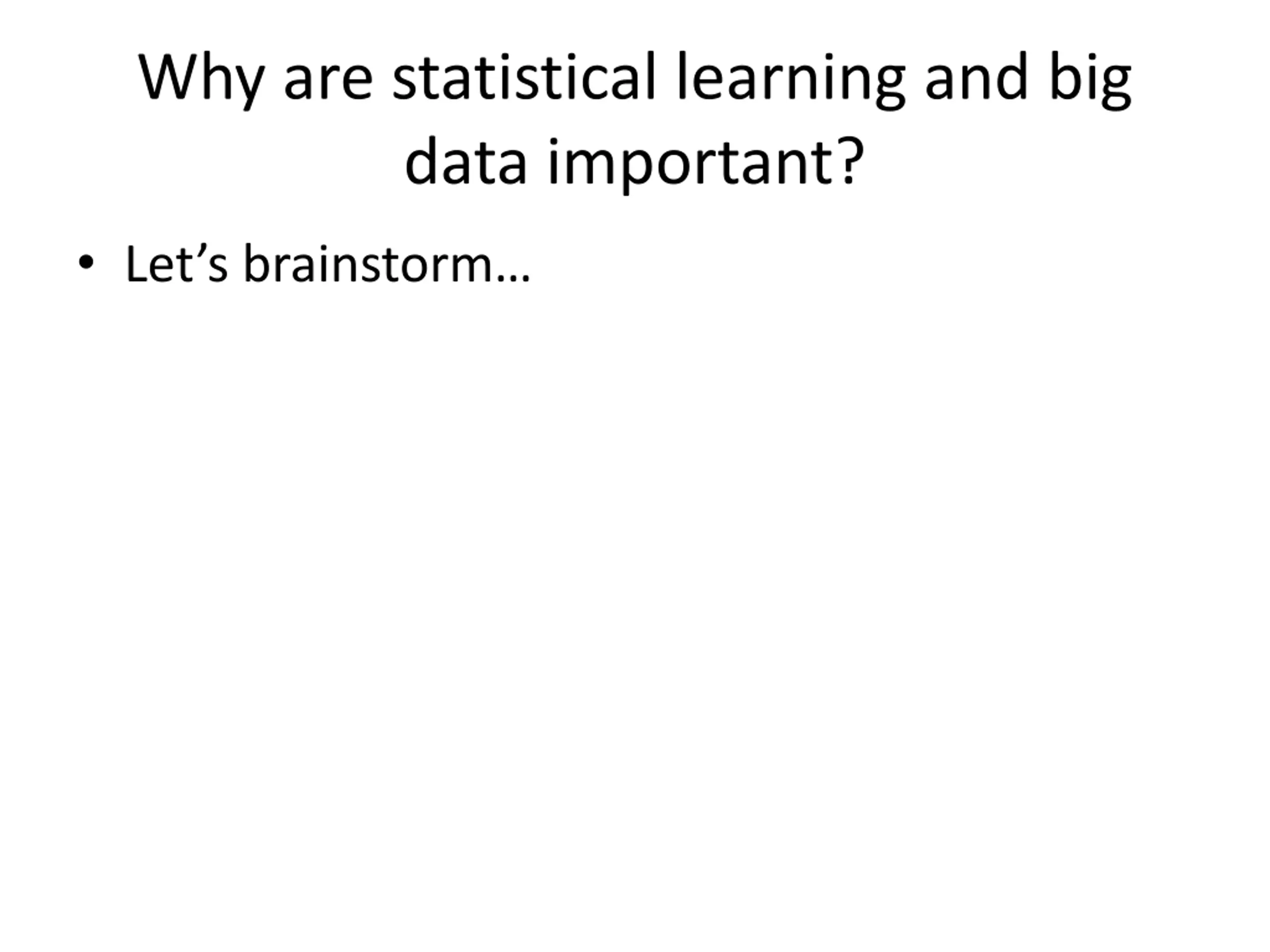 Why are statistical learning and big data important?

• Let’s brainstorm…